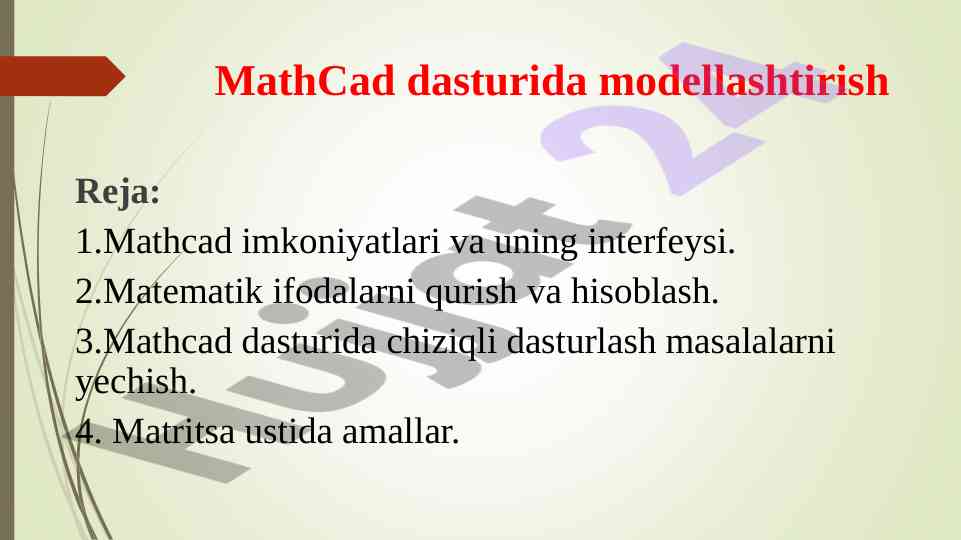 MathCad dasturida modellashtirish

Reja:

1.Mathcad imkoniyatlari va uning interfeysi.

2.Matematik ifodalarni qurish va hisoblash.

3.Mathcad dasturida chiziqli dasturlash masalalarni yechish.

4. Matritsa ustida amallar.

Hujjat 24